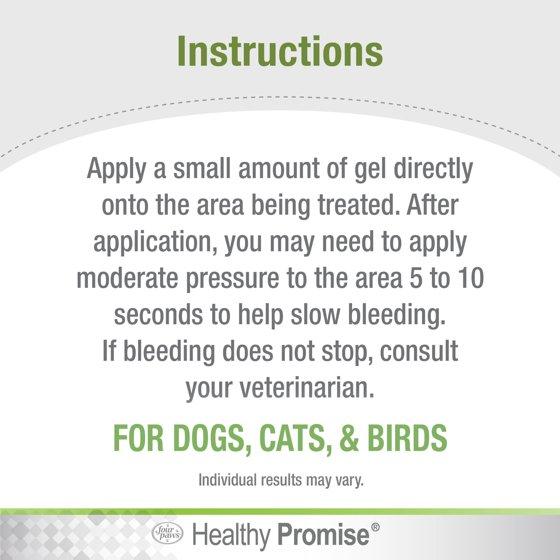 Instructions

Apply a small amount of gel directly onto the area being treated. After application, you may need to apply moderate pressure to the area 5 to 10 seconds to help slow bleeding. If bleeding does not stop, consult your veterinarian.

FOR DOGS, CATS, & BIRDS

Individual results may vary.

four paws Healthy Promise®